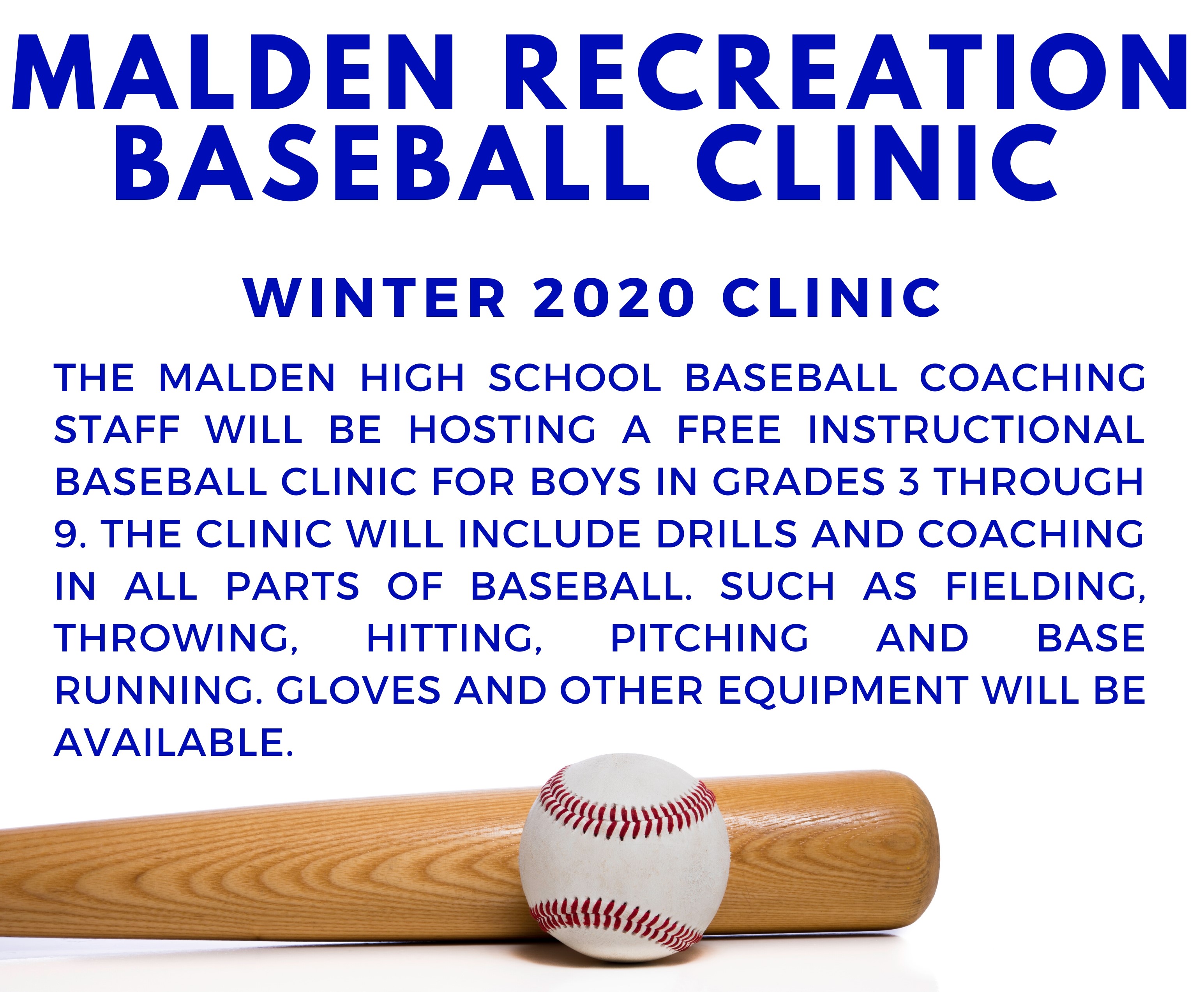 MALDEN RECREATION BASEBALL CLINIC

WINTER 2020 CLINIC

THE MALDEN HIGH SCHOOL BASEBALL COACHING STAFF WILL BE HOSTING A FREE INSTRUCTIONAL BASEBALL CLINIC FOR BOYS IN GRADES 3 THROUGH 9. THE CLINIC WILL INCLUDE DRILLS AND COACHING IN ALL PARTS OF BASEBALL. SUCH AS FIELDING, THROWING, HITTING, PITCHING AND BASE RUNNING. GLOVES AND OTHER EQUIPMENT WILL BE AVAILABLE.